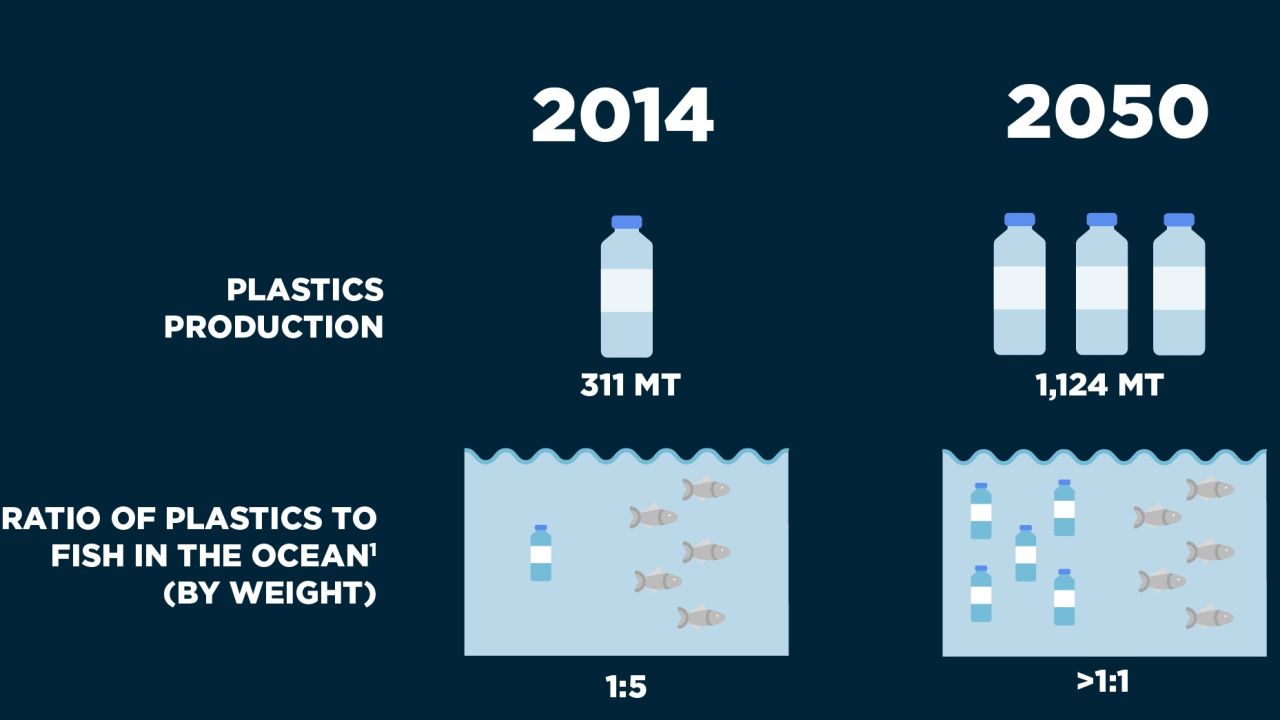 2014

2050

PLASTICS PRODUCTION

311 MT

1,124 MT

RATIO OF PLASTICS TO FISH IN THE OCEAN$^1$ (BY WEIGHT)

1:5

>1:1